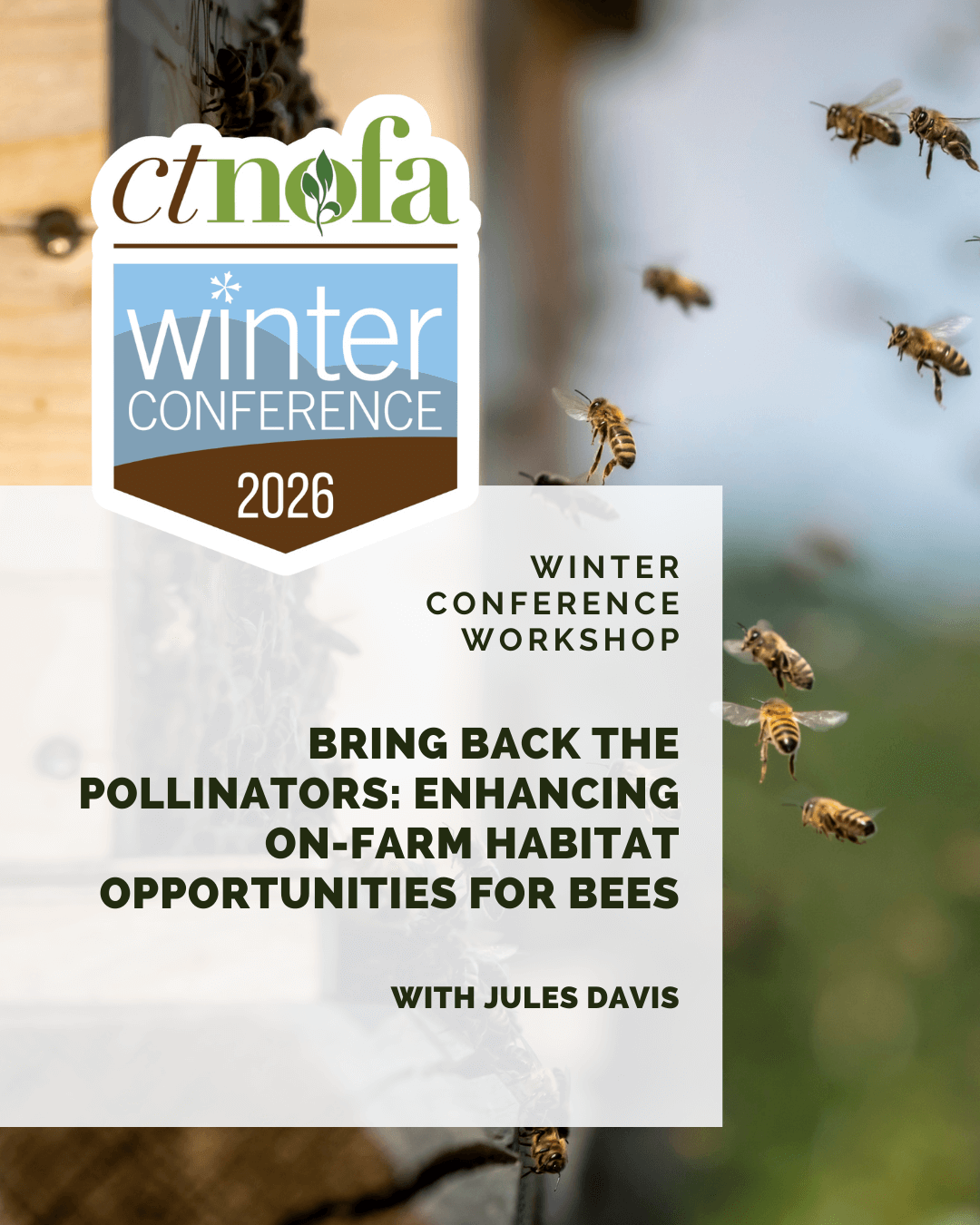 ctnofa

winter
CONFERENCE
2026

WINTER
CONFERENCE
WORKSHOP

BRING BACK THE POLLINATORS: ENHANCING ON-FARM HABITAT OPPORTUNITIES FOR BEES

WITH JULES DAVIS